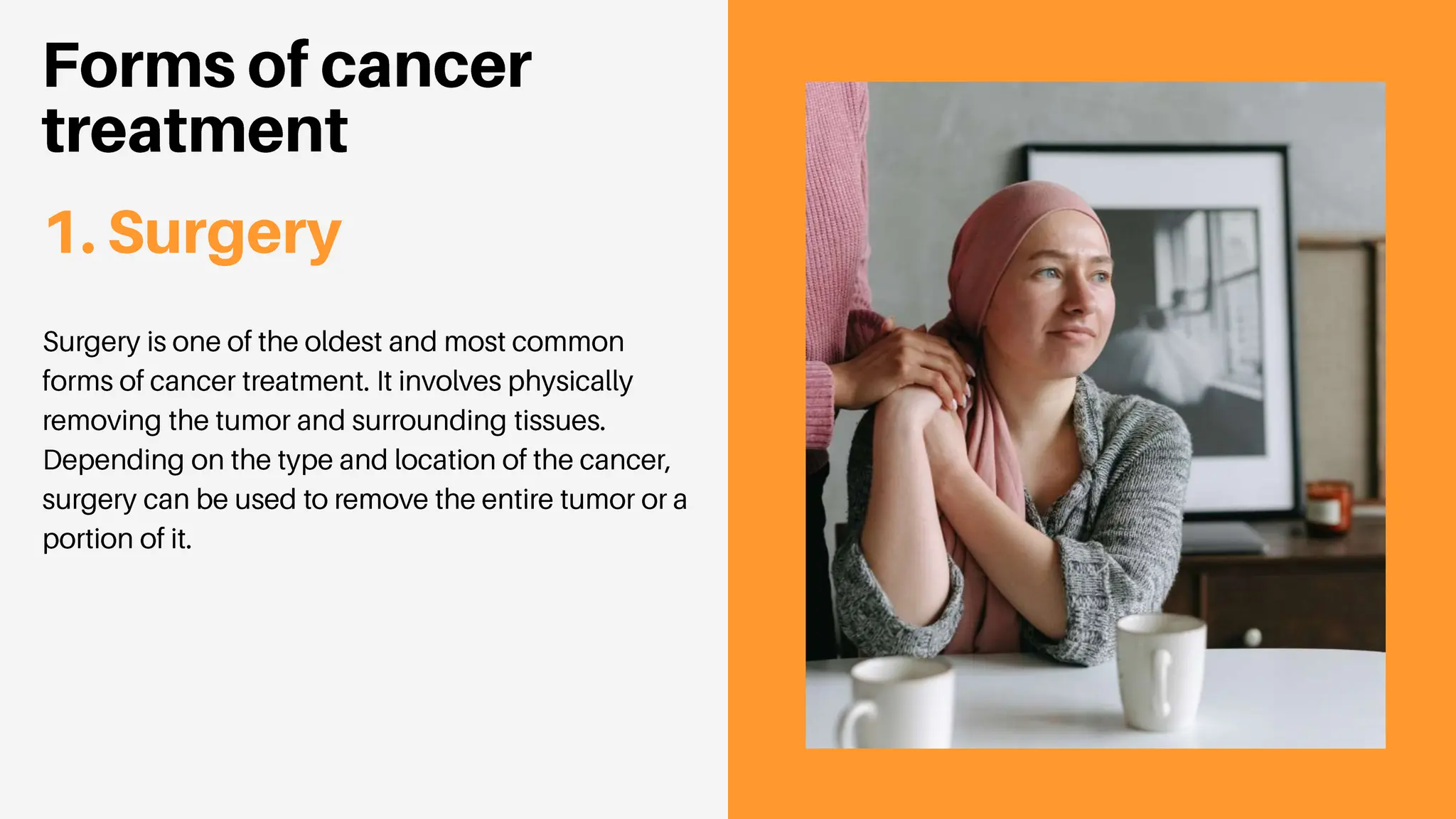 Forms of cancer treatment

1. Surgery

Surgery is one of the oldest and most common forms of cancer treatment. It involves physically removing the tumor and surrounding tissues. Depending on the type and location of the cancer, surgery can be used to remove the entire tumor or a portion of it.